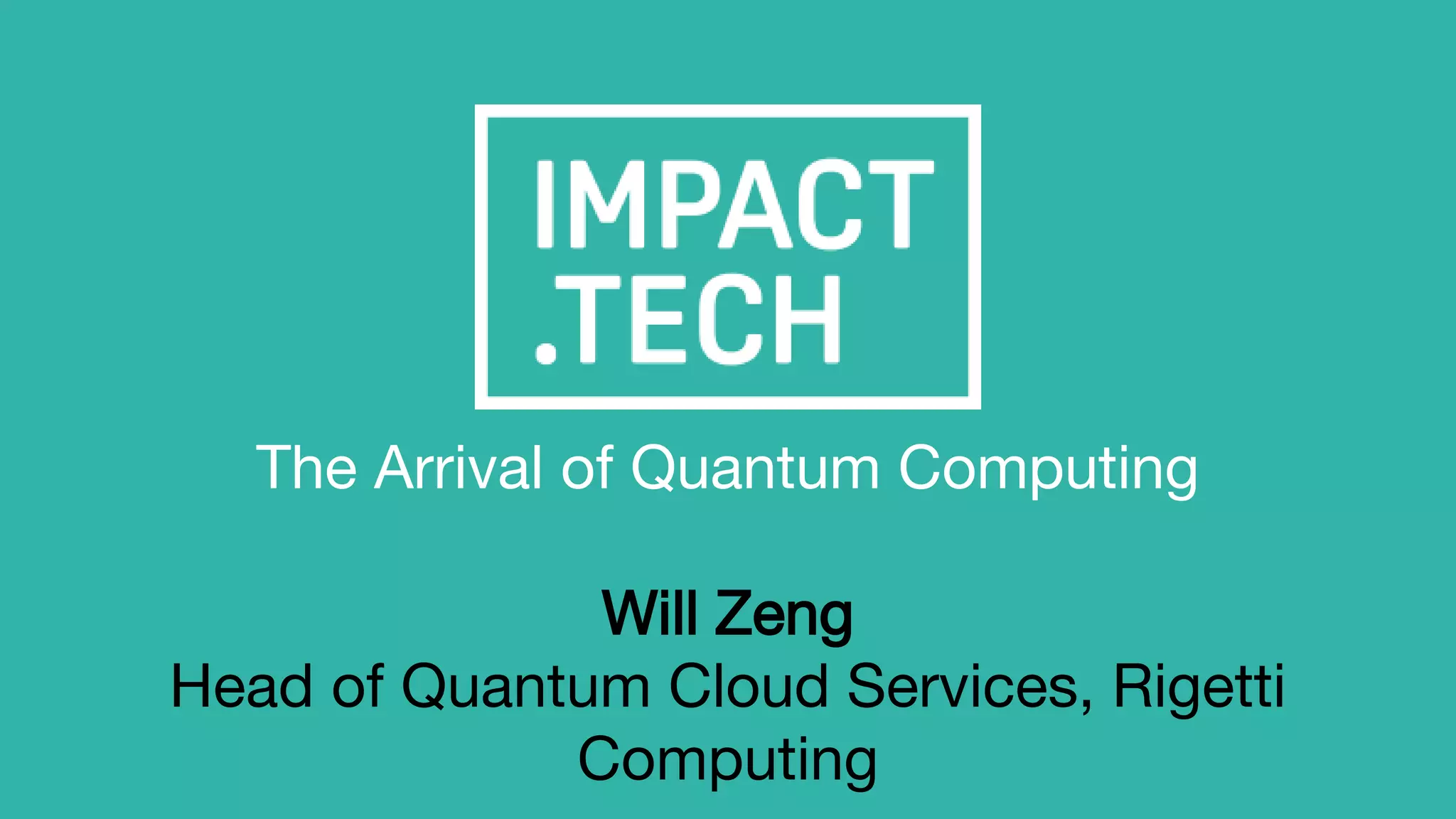 IMPACT
.TECH

The Arrival of Quantum Computing

Will Zeng
Head of Quantum Cloud Services, Rigetti Computing